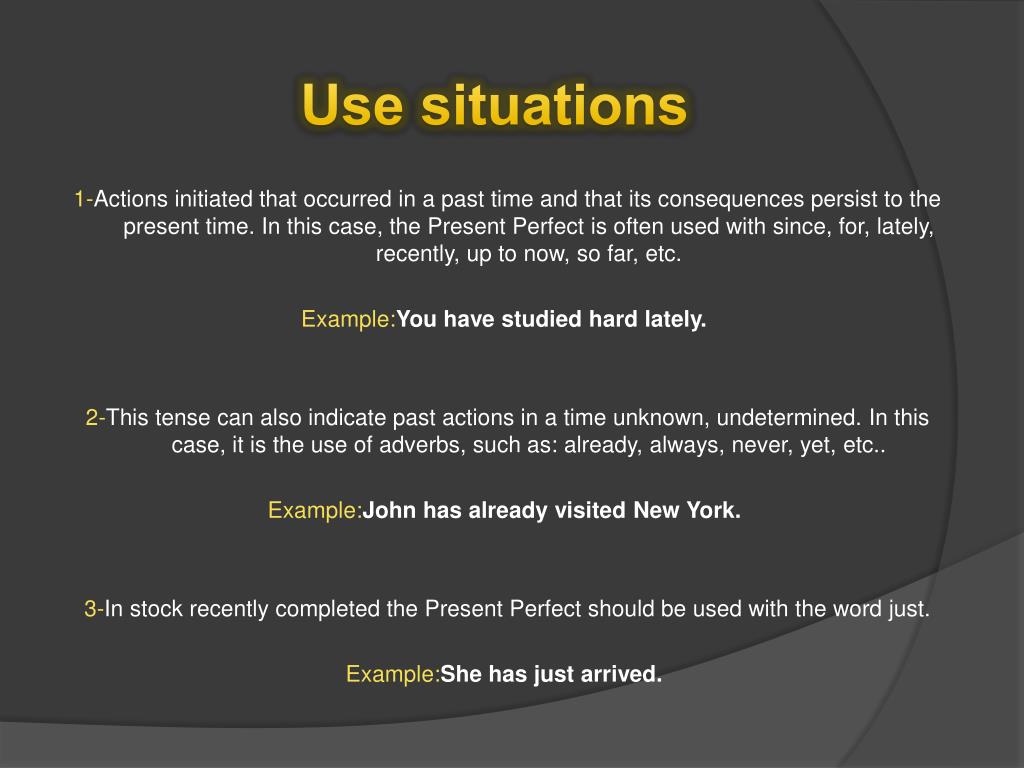 Use situations

1-Actions initiated that occurred in a past time and that its consequences persist to the present time. In this case, the Present Perfect is often used with since, for, lately, recently, up to now, so far, etc.

Example:You have studied hard lately.

2-This tense can also indicate past actions in a time unknown, undetermined. In this case, it is the use of adverbs, such as: already, always, never, yet, etc..

Example:John has already visited New York.

3-In stock recently completed the Present Perfect should be used with the word just.

Example:She has just arrived.